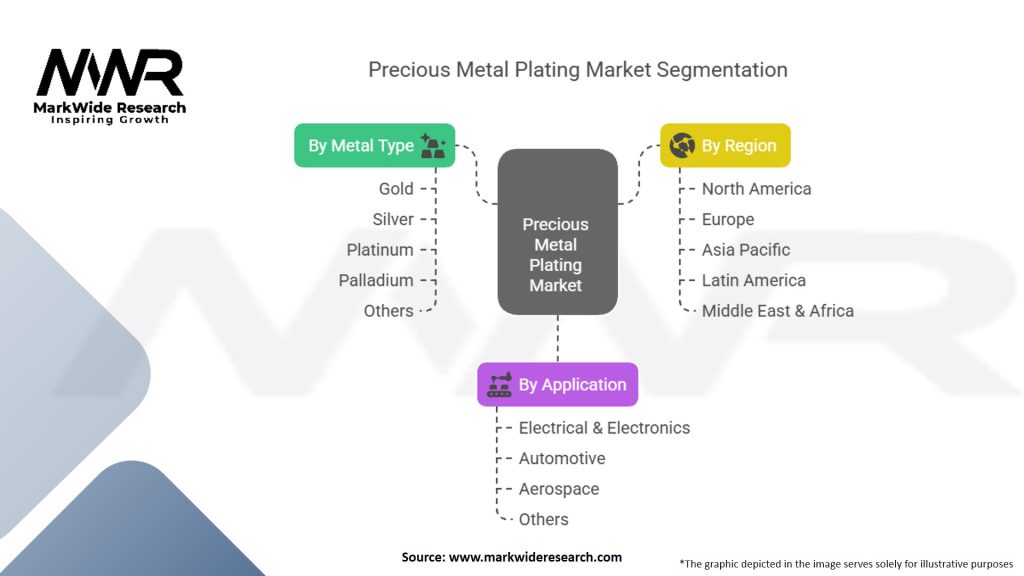 MWR
MarkWide Research
Inspiring Growth

Precious Metal Plating Market Segmentation

By Metal Type
Gold
Silver
Platinum
Palladium
Others

Precious Metal Plating Market

By Region
North America
Europe
Asia Pacific
Latin America
Middle East & Africa

By Application
Electrical & Electronics
Automotive
Aerospace
Others

Source: www.markwideresearch.com

*The graphic depicted in the image serves solely for illustrative purposes